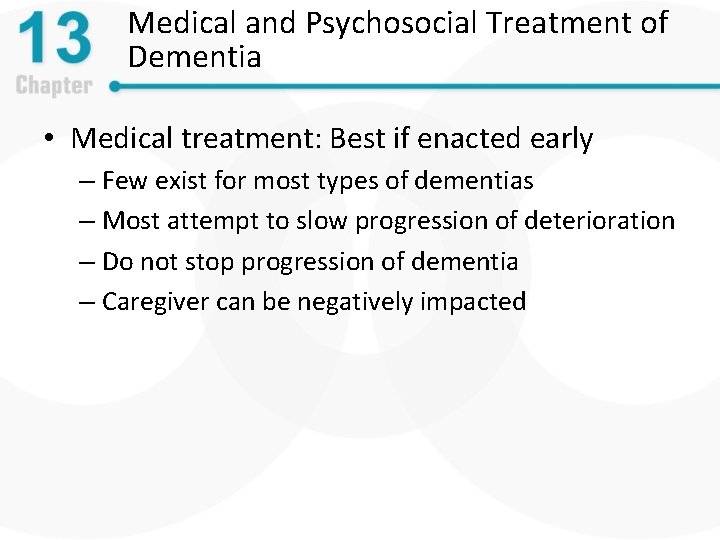 13
Chapter

Medical and Psychosocial Treatment of Dementia

• Medical treatment: Best if enacted early
– Few exist for most types of dementias
– Most attempt to slow progression of deterioration
– Do not stop progression of dementia
– Caregiver can be negatively impacted